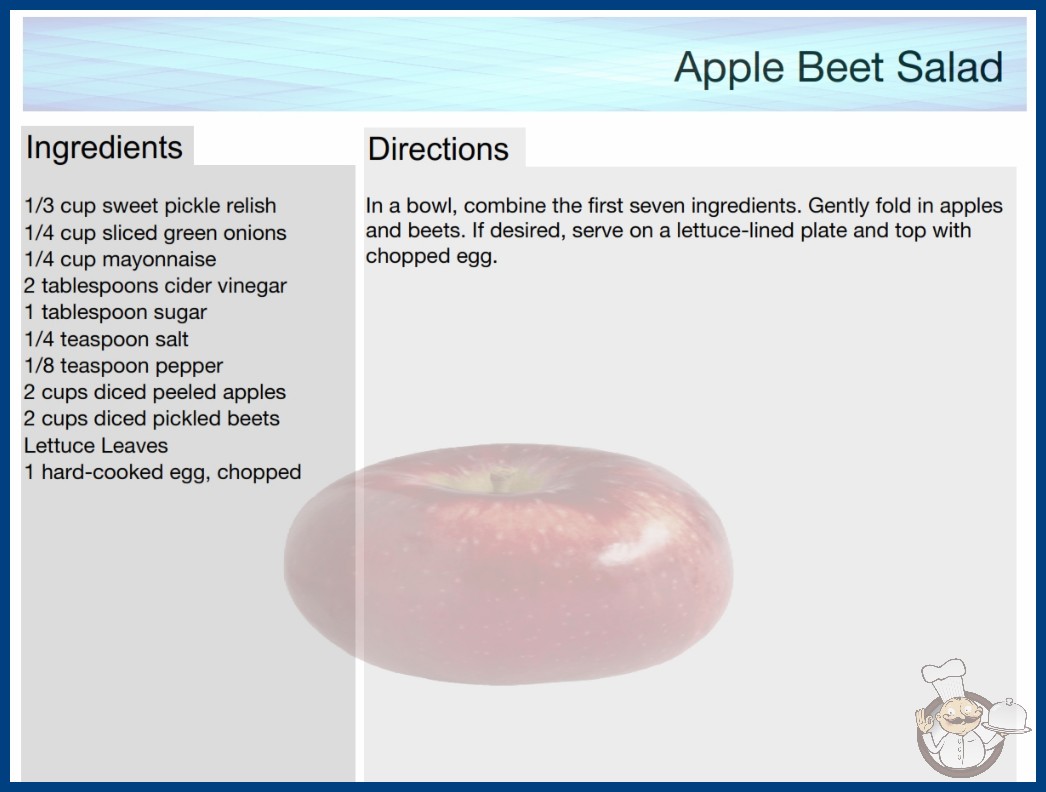 Apple Beet Salad

Ingredients

1/3 cup sweet pickle relish
1/4 cup sliced green onions
1/4 cup mayonnaise
2 tablespoons cider vinegar
1 tablespoon sugar
1/4 teaspoon salt
1/8 teaspoon pepper
2 cups diced peeled apples
2 cups diced pickled beets
Lettuce Leaves
1 hard-cooked egg, chopped

Directions

In a bowl, combine the first seven ingredients. Gently fold in apples and beets. If desired, serve on a lettuce-lined plate and top with chopped egg.